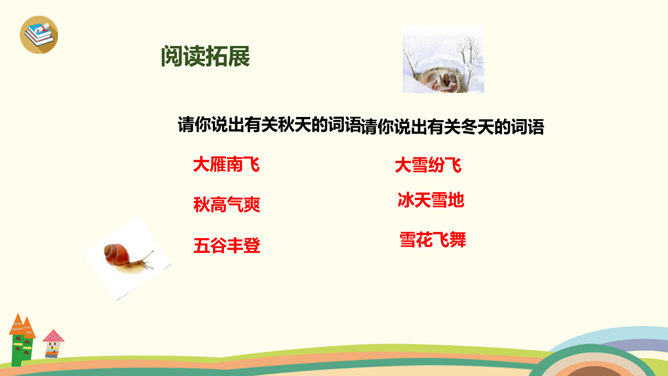 阅读拓展

请你说出有关秋天的词语

大雁南飞

秋高气爽

五谷丰登

请你说出有关冬天的词语

大雪纷飞

冰天雪地

雪花飞舞